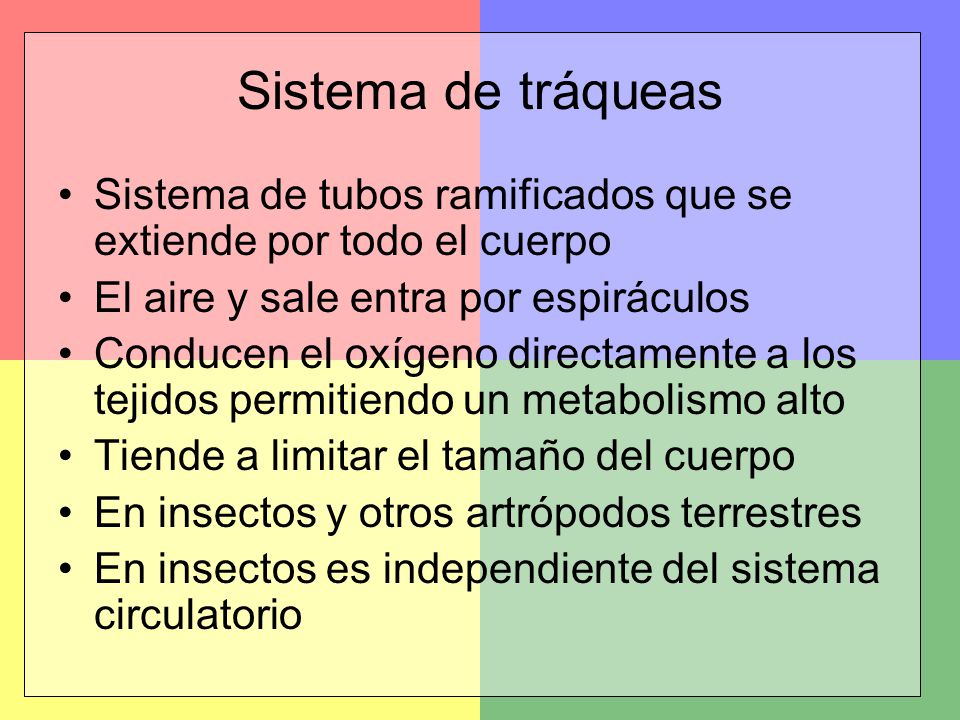 Sistema de tráqueas

• Sistema de tubos ramificados que se extiende por todo el cuerpo
• El aire y sale entra por espiráculos
• Conducen el oxígeno directamente a los tejidos permitiendo un metabolismo alto
• Tiende a limitar el tamaño del cuerpo
• En insectos y otros artrópodos terrestres
• En insectos es independiente del sistema circulatorio